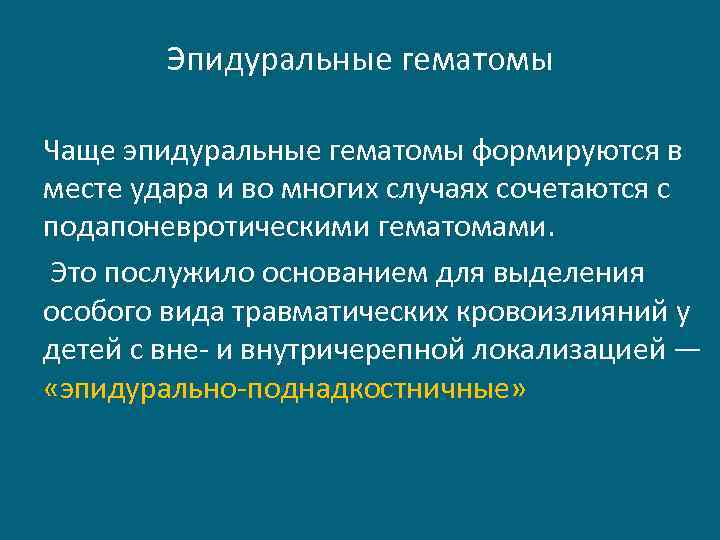 Эпидуральные гематомы

Чаще эпидуральные гематомы формируются в месте удара и во многих случаях сочетаются с подапоневротическими гематомами.

Это послужило основанием для выделения особого вида травматических кровоизлияний у детей с вне- и внутричерепной локализацией — «эпидурально-поднадкостничные»